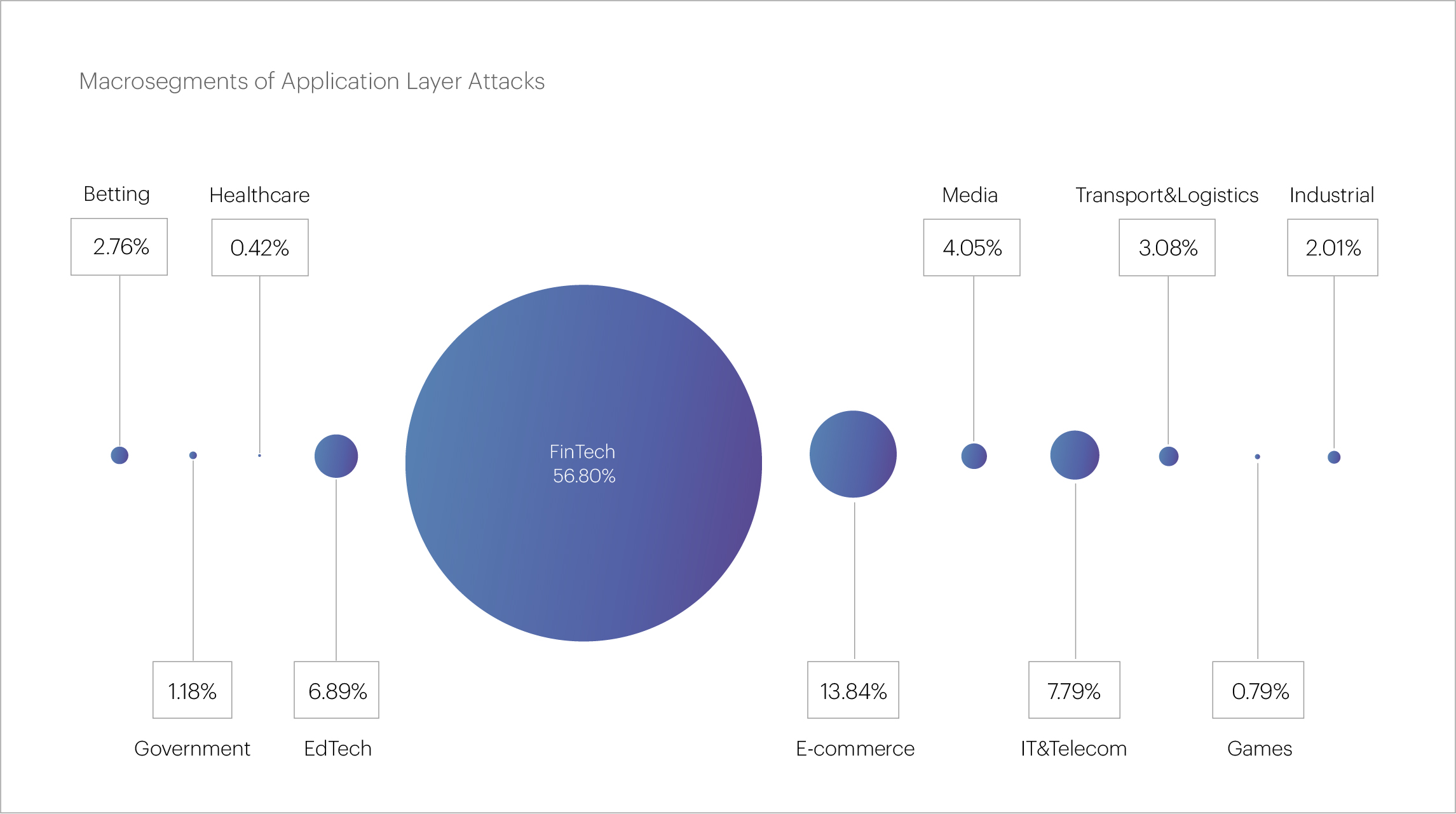 Macrosegments of Application Layer Attacks

Betting
2.76%

Healthcare
0.42%

Media
4.05%

Transport&Logistics
3.08%

Industrial
2.01%

FinTech
56.80%

1.18%
Government

6.89%
EdTech

13.84%
E-commerce

7.79%
IT&Telecom

0.79%
Games